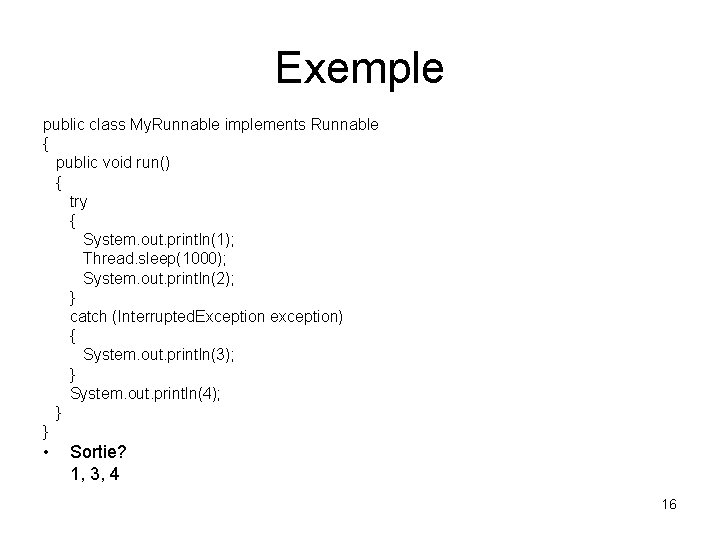 Exemple

public class MyRunnable implements Runnable
{
  public void run()
  {
    try
    {
      System.out.println(1);
      Thread.sleep(1000);
      System.out.println(2);
    }
    catch (InterruptedException exception)
    {
      System.out.println(3);
    }
    System.out.println(4);
  }
}

• Sortie?
1, 3, 4

16